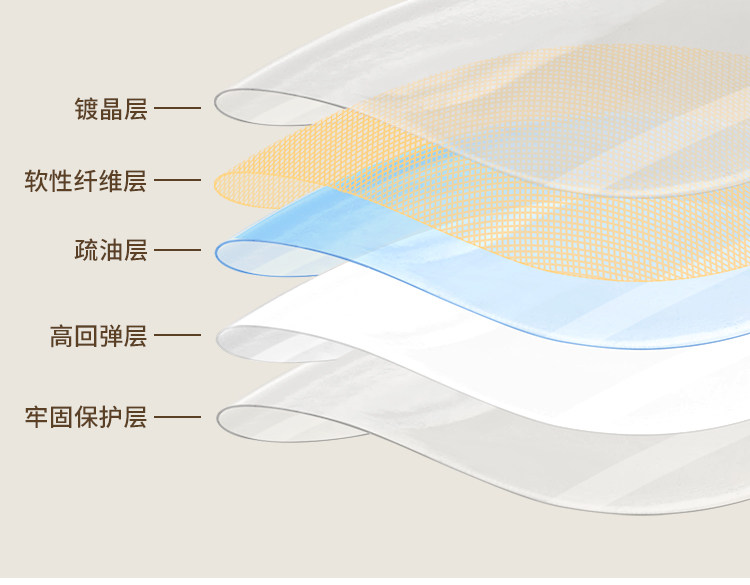 镀晶层

软性纤维层

疏油层

高回弹层

牢固保护层